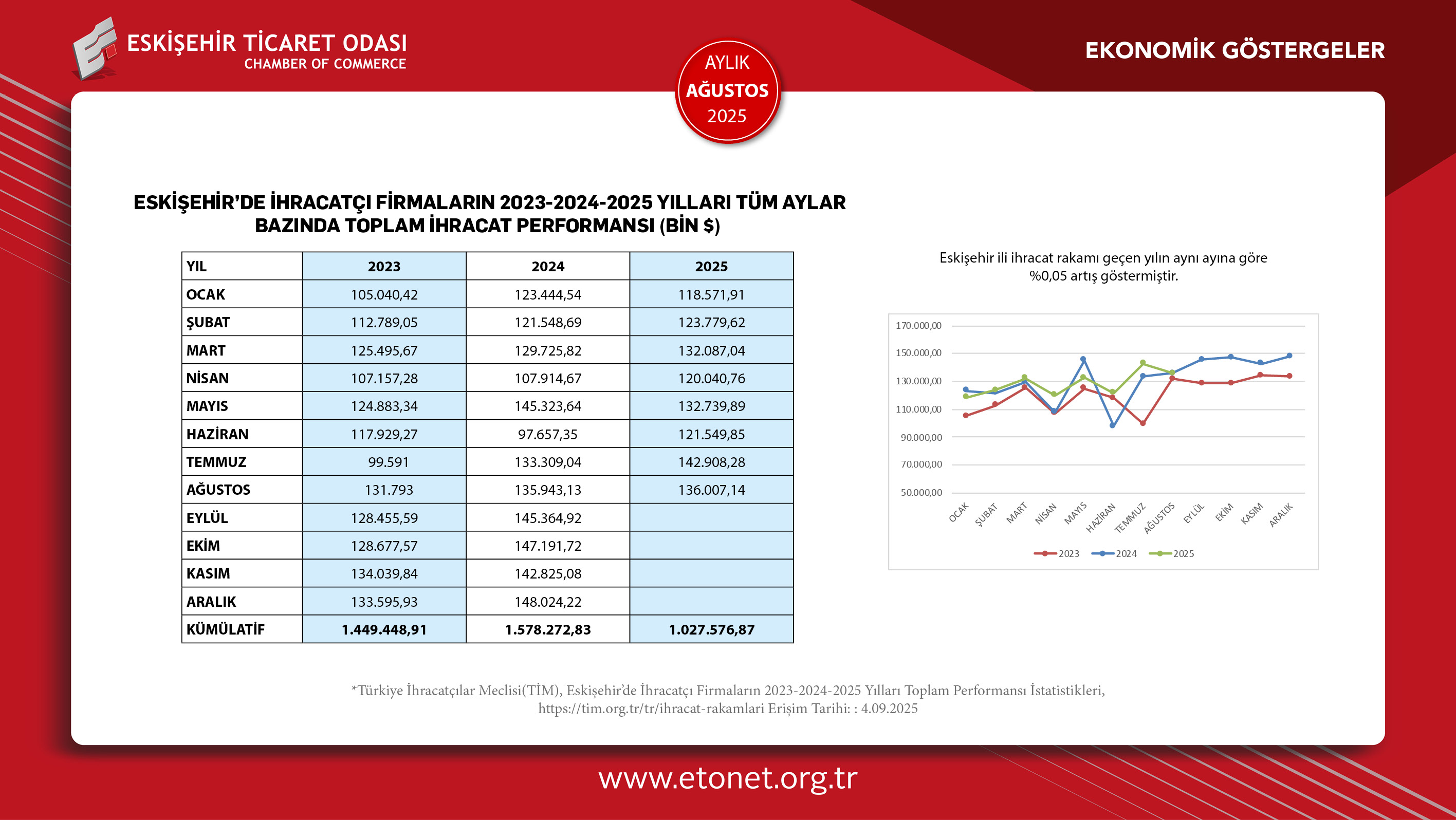 ESKİŞEHİR TİCARET ODASI
CHAMBER OF COMMERCE

AYLIK
AĞUSTOS
2025

EKONOMİK GÖSTERGELER

ESKİŞEHİR'DE İHRACATÇI FİRMALARIN 2023-2024-2025 YILLARI TÜM AYLAR BAZINDA TOPLAM İHRACAT PERFORMANSI (BİN $)

| YIL | 2023 | 2024 | 2025 |
|---|---|---|---|
| OCAK | 105.040,42 | 123.444,54 | 118.571,91 |
| ŞUBAT | 112.789,05 | 121.548,69 | 123.779,62 |
| MART | 125.495,67 | 129.725,82 | 132.087,04 |
| NİSAN | 107.157,28 | 107.914,67 | 120.040,76 |
| MAYIS | 124.883,34 | 145.323,64 | 132.739,89 |
| HAZİRAN | 117.929,27 | 97.657,35 | 121.549,85 |
| TEMMUZ | 99.591 | 133.309,04 | 142.908,28 |
| AĞUSTOS | 131.793 | 135.943,13 | 136.007,14 |
| EYLÜL | 128.455,59 | 145.364,92 | |
| EKİM | 128.677,57 | 147.191,72 | |
| KASIM | 134.039,84 | 142.825,08 | |
| ARALIK | 133.595,93 | 148.024,22 | |
| KÜMÜLATİF | 1.449.448,91 | 1.578.272,83 | 1.027.576,87 |

Eskişehir ili ihracat rakamı geçen yılın aynı ayına göre %0,05 artış göstermiştir.

170.000,00
150.000,00
130.000,00
110.000,00
90.000,00
70.000,00
50.000,00
OCAK ŞUBAT MART NİSAN MAYIS HAZİRAN TEMMUZ AĞUSTOS EYLÜL EKİM KASIM ARALIK
2023 2024 2025

*Türkiye İhracatçılar Meclisi(TİM), Eskişehir'de İhracatçı Firmaların 2023-2024-2025 Yılları Toplam Performansı İstatistikleri, https://tim.org.tr/tr/ihracat-rakamlari Erişim Tarihi: : 4.09.2025

www.etonet.org.tr